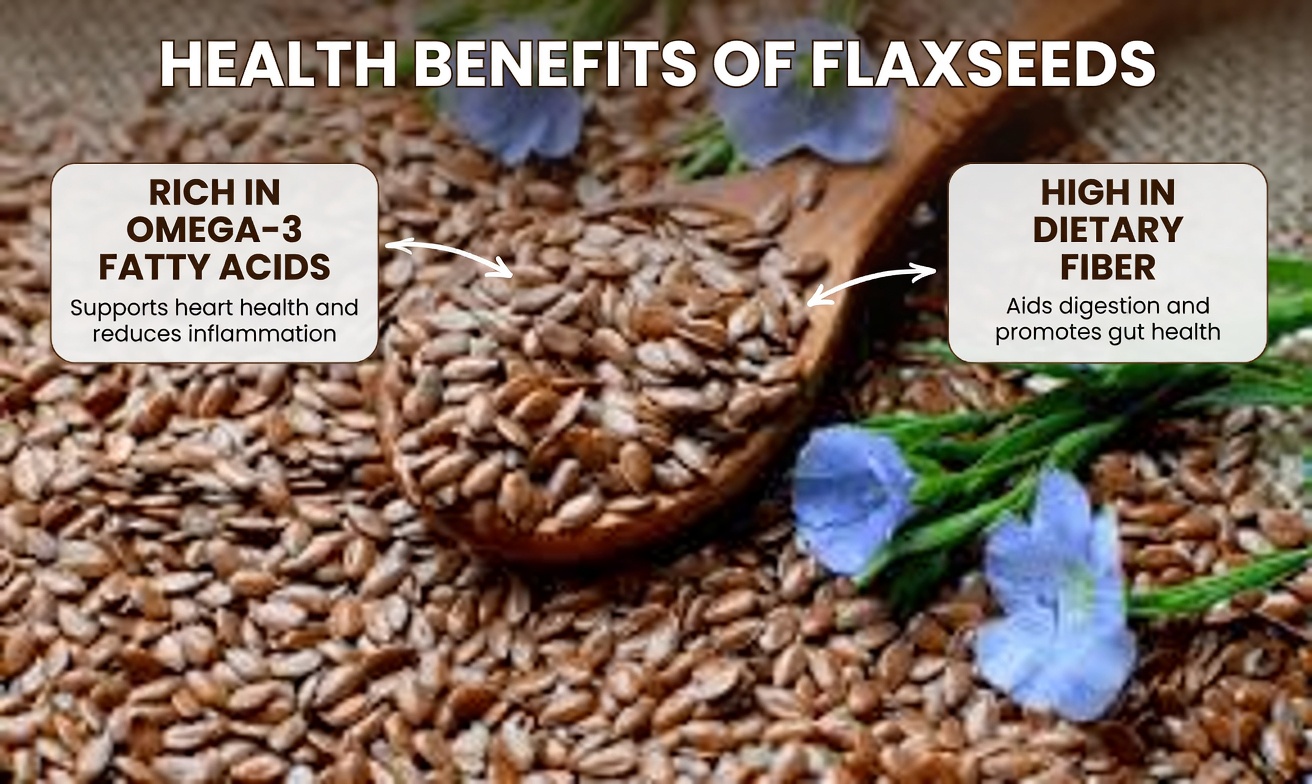 HEALTH BENEFITS OF FLAXSEEDS

RICH IN OMEGA-3 FATTY ACIDS

Supports heart health and reduces inflammation

HIGH IN DIETARY FIBER

Aids digestion and promotes gut health